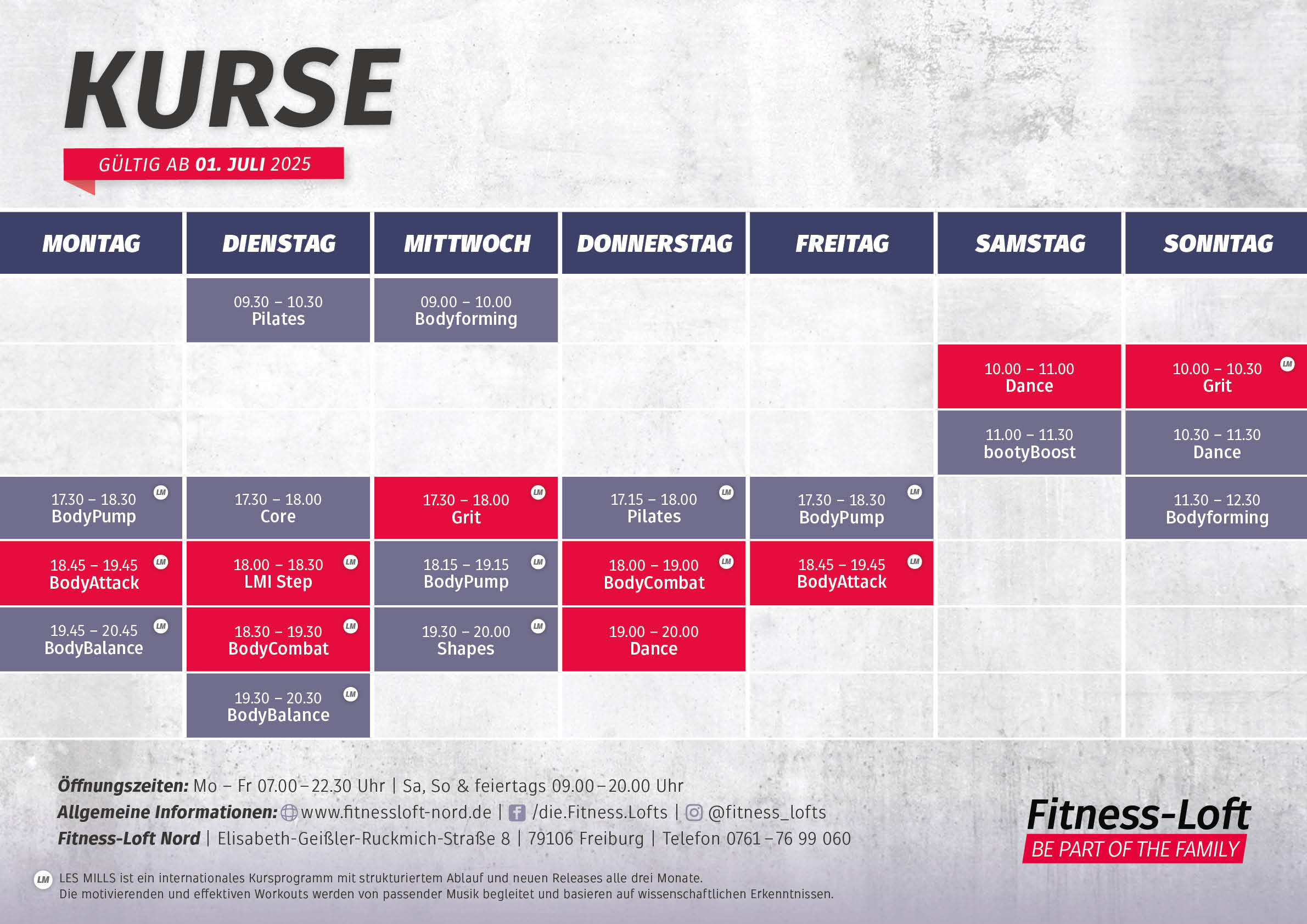 KURSE

GÜLTIG AB 01. JULI 2025

| MONTAG | DIENSTAG | MITTWOCH | DONNERSTAG | FREITAG | SAMSTAG | SONNTAG |
|---|---|---|---|---|---|---|
| | 09.30 – 10.30 Pilates | 09.00 – 10.00 Bodyforming | | | | |
| | | | | | 10.00 – 11.00 Dance | 10.00 – 10.30 Grit LM |
| | | | | | 11.00 – 11.30 bootyBoost | 10.30 – 11.30 Dance |
| 17.30 – 18.30 BodyPump LM | 17.30 – 18.00 Core | 17.30 – 18.00 Grit LM | 17.15 – 18.00 Pilates LM | 17.30 – 18.30 BodyPump LM | | 11.30 – 12.30 Bodyforming |
| 18.45 – 19.45 BodyAttack LM | 18.00 – 18.30 LMI Step LM | 18.15 – 19.15 BodyPump LM | 18.00 – 19.00 BodyCombat LM | 18.45 – 19.45 BodyAttack LM | | |
| 19.45 – 20.45 BodyBalance LM | 18.30 – 19.30 BodyCombat LM | 19.30 – 20.00 Shapes LM | 19.00 – 20.00 Dance | | | |
| | 19.30 – 20.30 BodyBalance LM | | | | | |

Öffnungszeiten: Mo – Fr 07.00 – 22.30 Uhr | Sa, So & feiertags 09.00 – 20.00 Uhr
Allgemeine Informationen: www.fitnessloft-nord.de | /die.Fitness.Lofts | @fitness_lofts
Fitness-Loft Nord | Elisabeth-Geißler-Ruckmich-Straße 8 | 79106 Freiburg | Telefon 0761 – 76 99 060

Fitness-Loft
BE PART OF THE FAMILY

LM LES MILLS ist ein internationales Kursprogramm mit strukturiertem Ablauf und neuen Releases alle drei Monate. Die motivierenden und effektiven Workouts werden von passender Musik begleitet und basieren auf wissenschaftlichen Erkenntnissen.